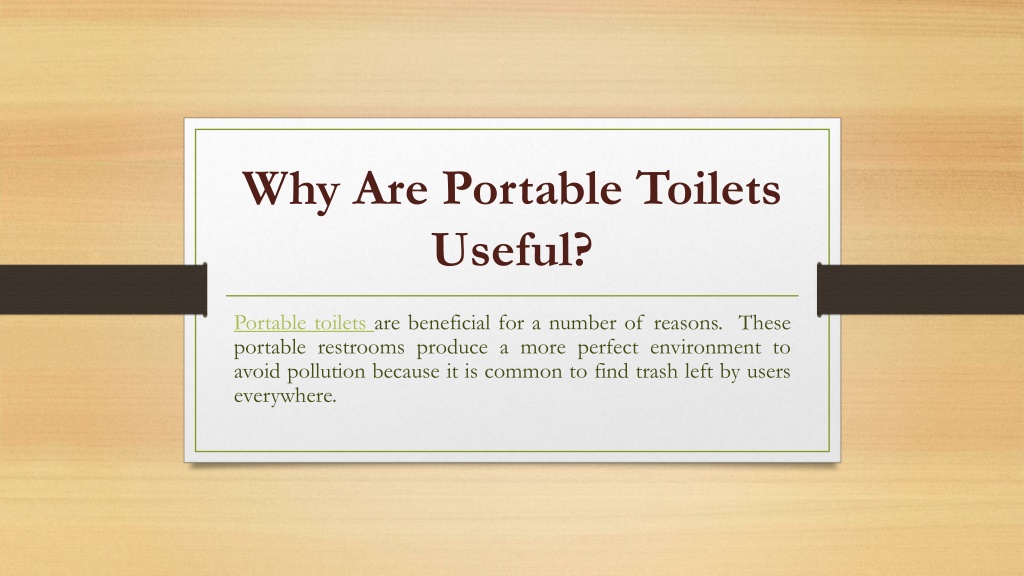 Why Are Portable Toilets Useful?

Portable toilets are beneficial for a number of reasons. These portable restrooms produce a more perfect environment to avoid pollution because it is common to find trash left by users everywhere.